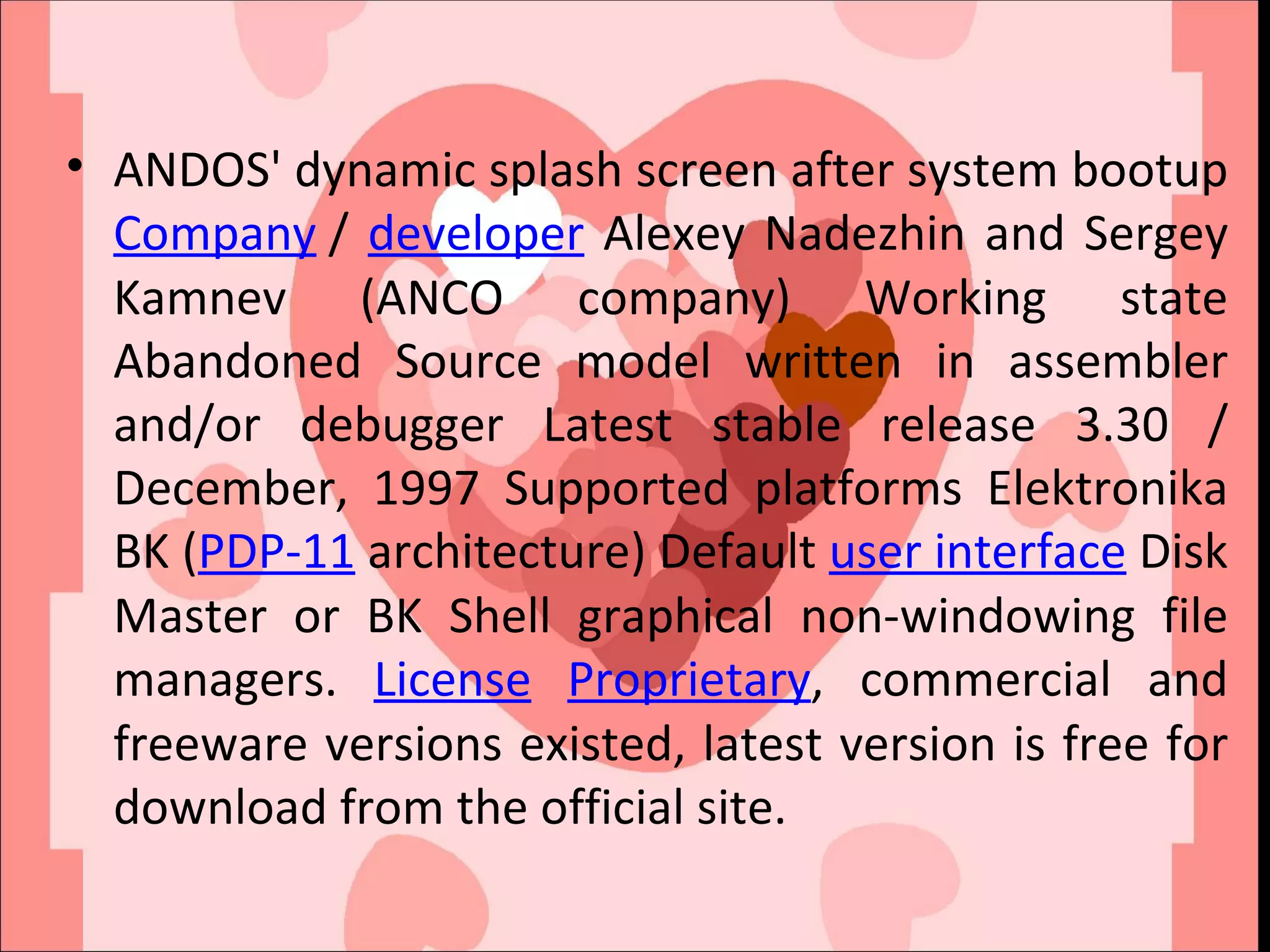 • ANDOS' dynamic splash screen after system bootup Company / developer Alexey Nadezhin and Sergey Kamnev (ANCO company) Working state Abandoned Source model written in assembler and/or debugger Latest stable release 3.30 / December, 1997 Supported platforms Elektronika BK (PDP-11 architecture) Default user interface Disk Master or BK Shell graphical non-windowing file managers. License Proprietary, commercial and freeware versions existed, latest version is free for download from the official site.